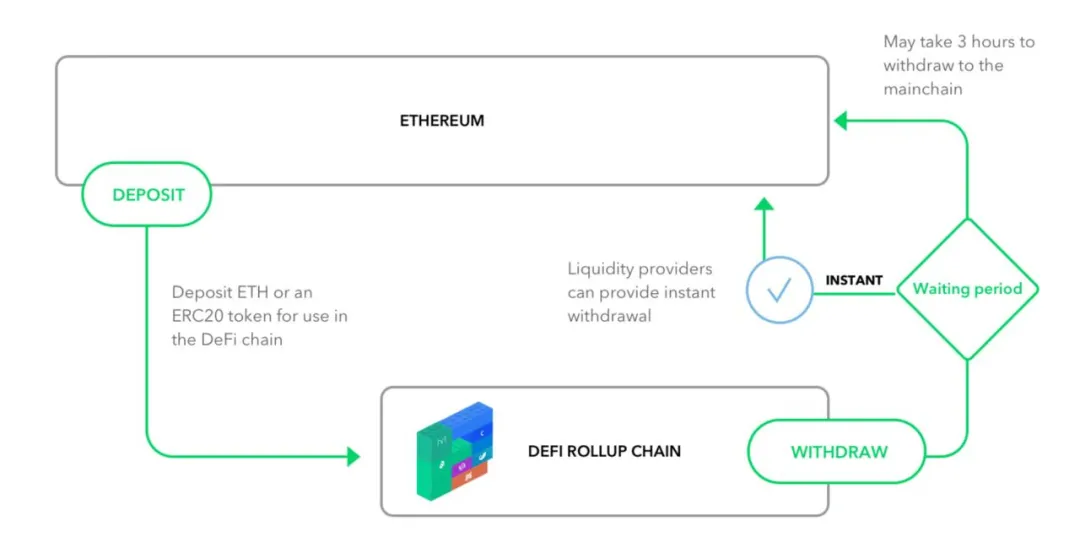 May take 3 hours to withdraw to the mainchain

ETHEREUM

DEPOSIT

Deposit ETH or an ERC20 token for use in the DeFi chain

Liquidity providers can provide instant withdrawal

INSTANT

Waiting period

DEFI ROLLUP CHAIN

WITHDRAW